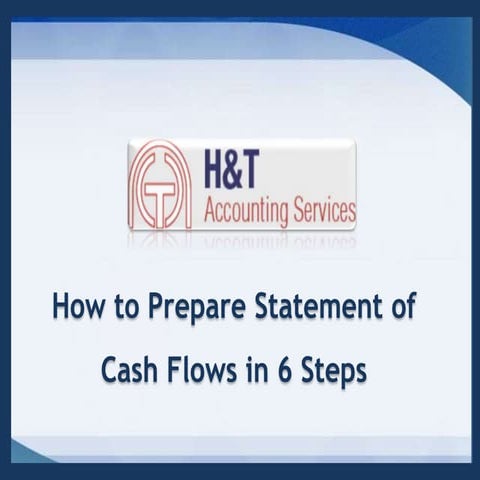 H&T
Accounting Services

How to Prepare Statement of Cash Flows in 6 Steps